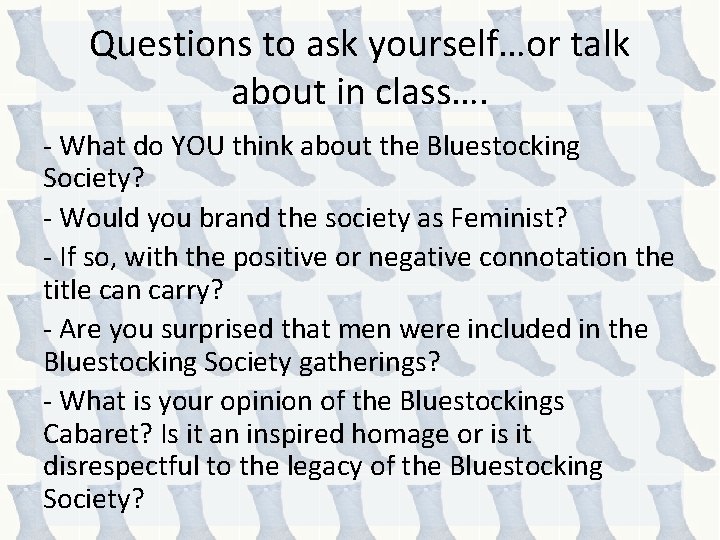 Questions to ask yourself…or talk about in class….

- What do YOU think about the Bluestocking Society?

- Would you brand the society as Feminist?

- If so, with the positive or negative connotation the title can carry?

- Are you surprised that men were included in the Bluestocking Society gatherings?

- What is your opinion of the Bluestockings Cabaret? Is it an inspired homage or is it disrespectful to the legacy of the Bluestocking Society?